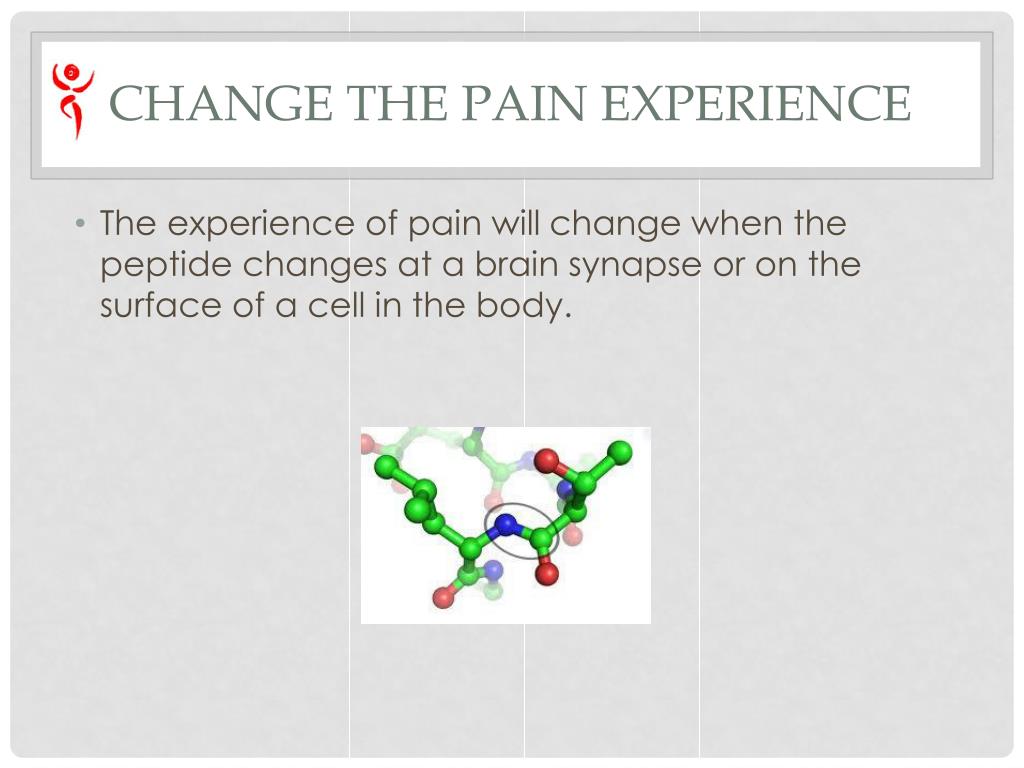 CHANGE THE PAIN EXPERIENCE

• The experience of pain will change when the peptide changes at a brain synapse or on the surface of a cell in the body.